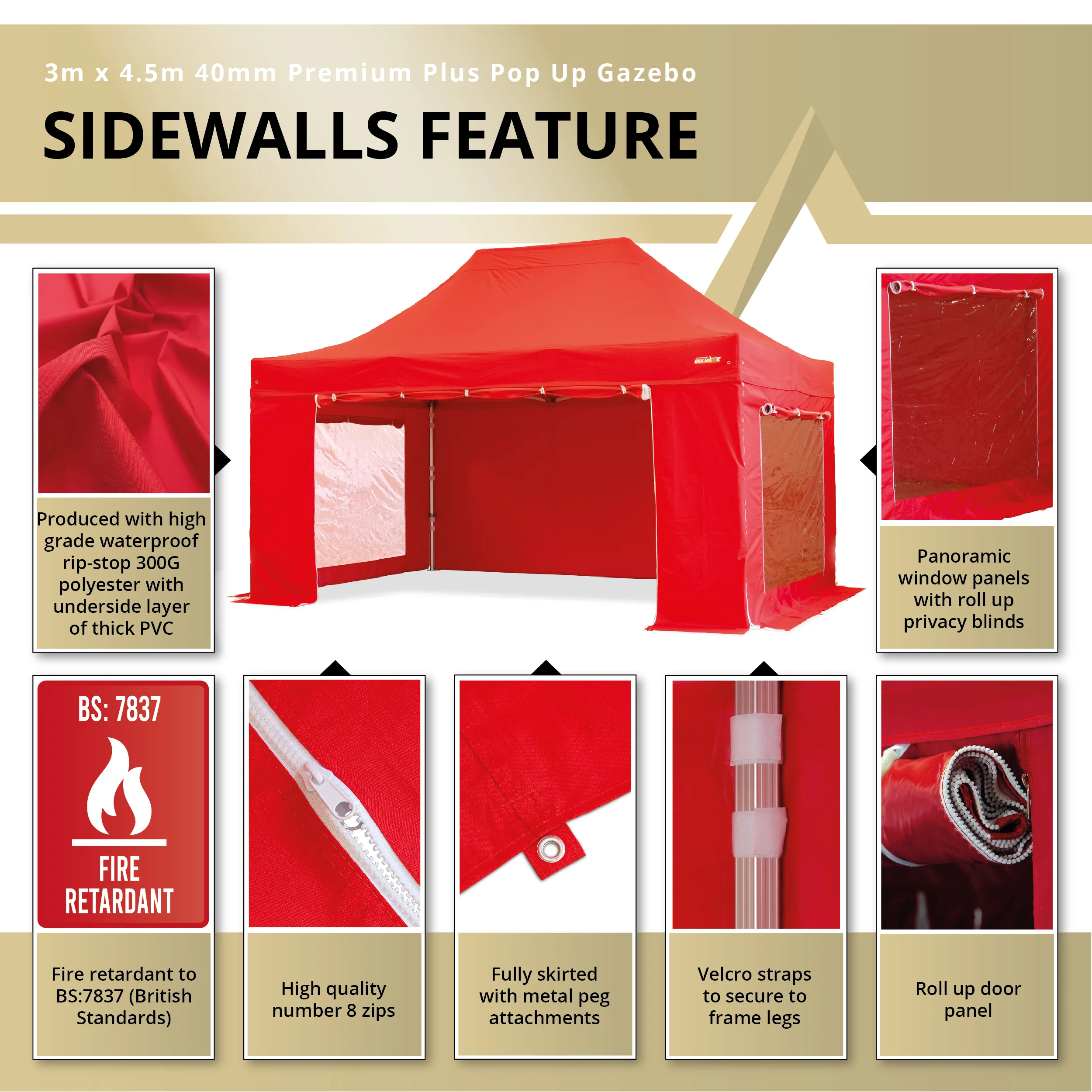 3m x 4.5m 40mm Premium Plus Pop Up Gazebo

SIDEWALLS FEATURE

Produced with high grade waterproof rip-stop 300G polyester with underside layer of thick PVC

BULHAWK

Panoramic window panels with roll up privacy blinds

BS: 7837

FIRE RETARDANT

Fire retardant to BS:7837 (British Standards)

High quality number 8 zips

Fully skirted with metal peg attachments

Velcro straps to secure to frame legs

Roll up door panel